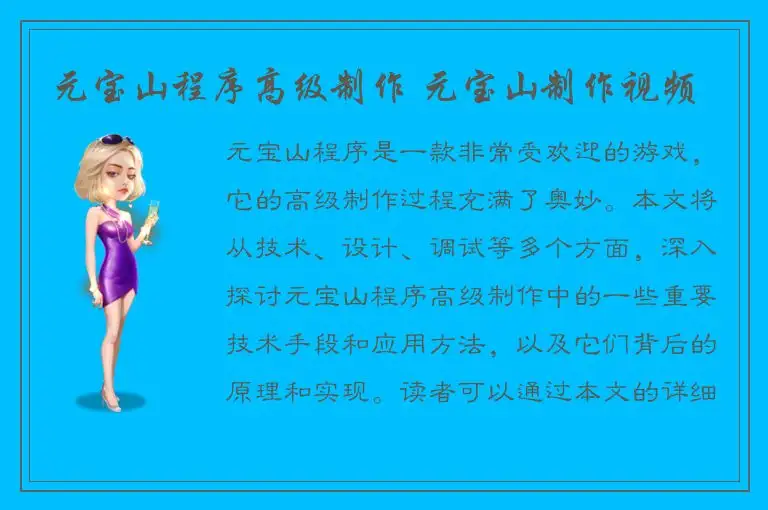 元宝山程序高级制作 元宝山制作视频

元宝山程序是一款非常受欢迎的游戏，它的高级制作过程充满了奥妙。本文将从技术、设计、调试等多个方面，深入探讨元宝山程序高级制作中的一些重要技术手段和应用方法，以及它们背后的原理和实现。读者可以通过本文的详细